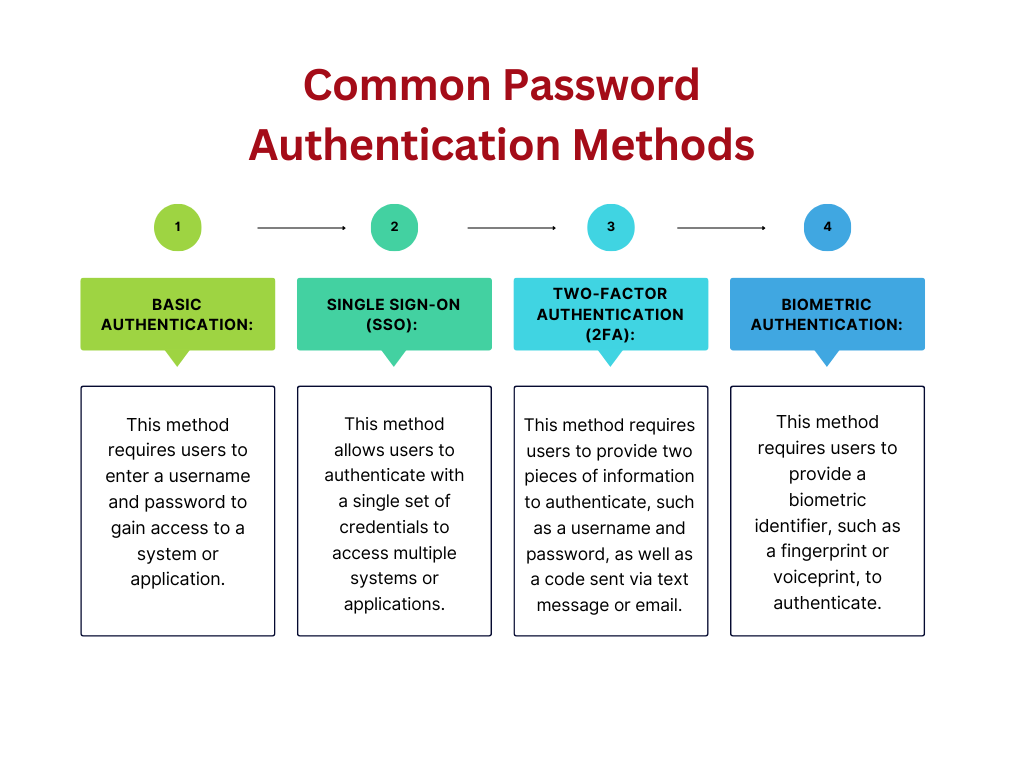 Common Password Authentication Methods

1

BASIC AUTHENTICATION:

This method requires users to enter a username and password to gain access to a system or application.

2

SINGLE SIGN-ON (SSO):

This method allows users to authenticate with a single set of credentials to access multiple systems or applications.

3

TWO-FACTOR AUTHENTICATION (2FA):

This method requires users to provide two pieces of information to authenticate, such as a username and password, as well as a code sent via text message or email.

4

BIOMETRIC AUTHENTICATION:

This method requires users to provide a biometric identifier, such as a fingerprint or voiceprint, to authenticate.